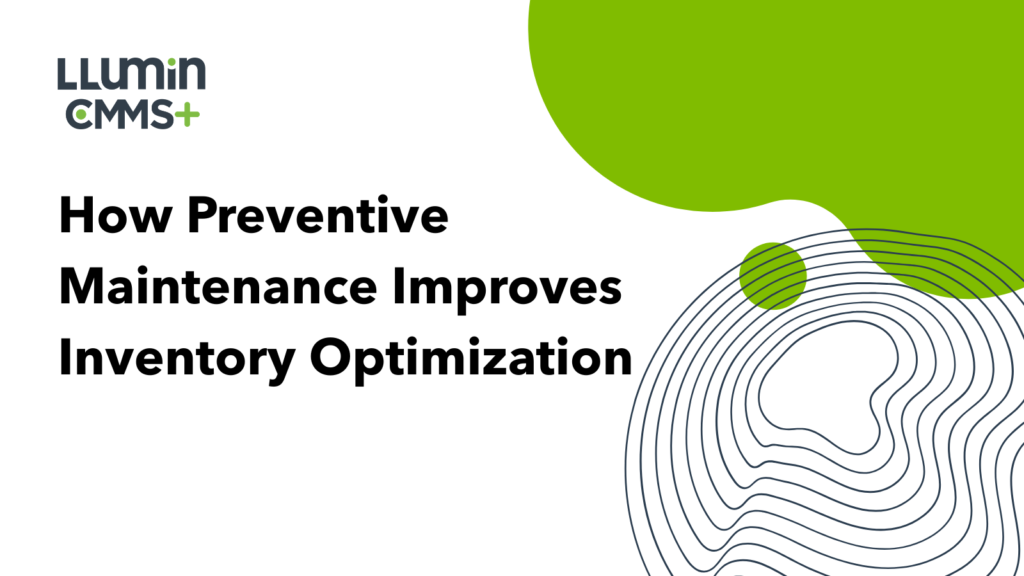 LLumin
CMMS+

How Preventive Maintenance Improves Inventory Optimization